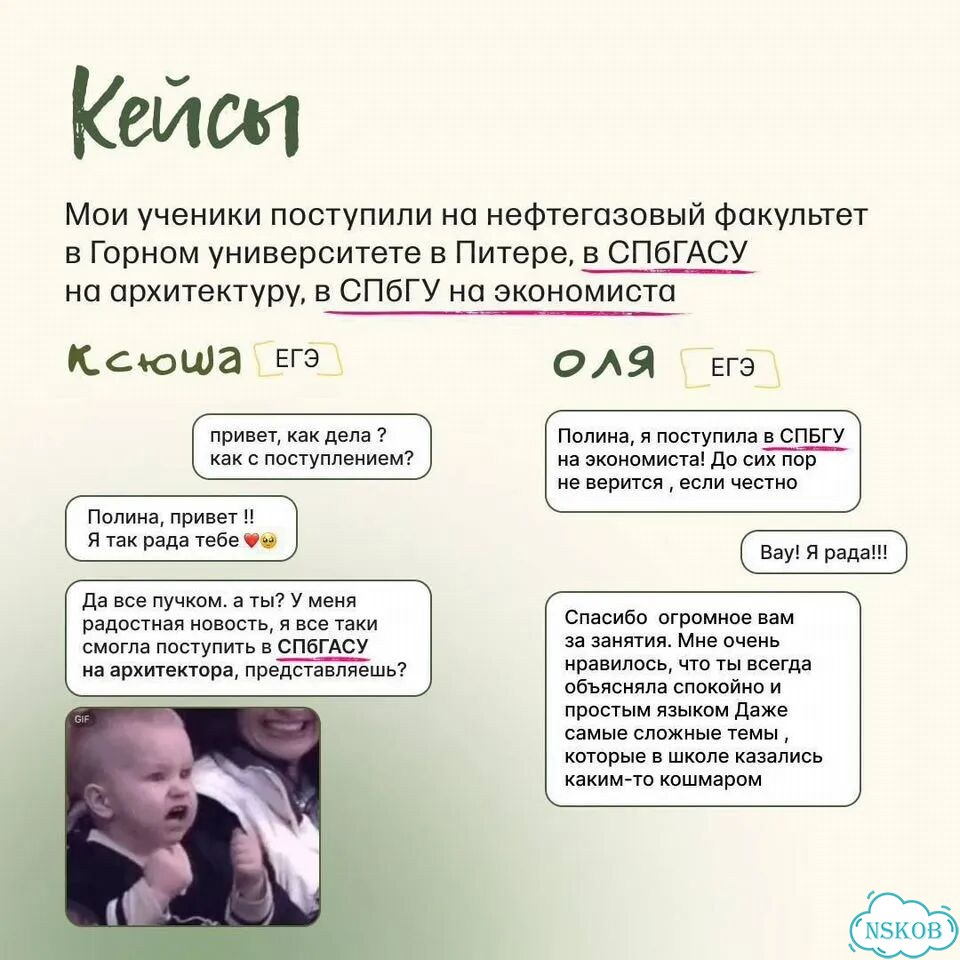 Кейсы

Мои ученики поступили на нефтегазовый факультет в Горном университете в Питере, в СПбГАСУ на архитектуру, в СПбГУ на экономиста

Ксюша ЕГЭ

привет, как дела ? как с поступлением?

Полина, привет !! Я так рада тебе ❤️🥺

Да все пучком. а ты? У меня радостная новость, я все таки смогла поступить в СПбГАСУ на архитектора, представляешь?

GIF

Оля ЕГЭ

Полина, я поступила в СПБГУ на экономиста! До сих пор не верится , если честно

Вау! Я рада!!!

Спасибо огромное вам за занятия. Мне очень нравилось, что ты всегда объясняла спокойно и простым языком Даже самые сложные темы , которые в школе казались каким-то кошмаром

NSKOB